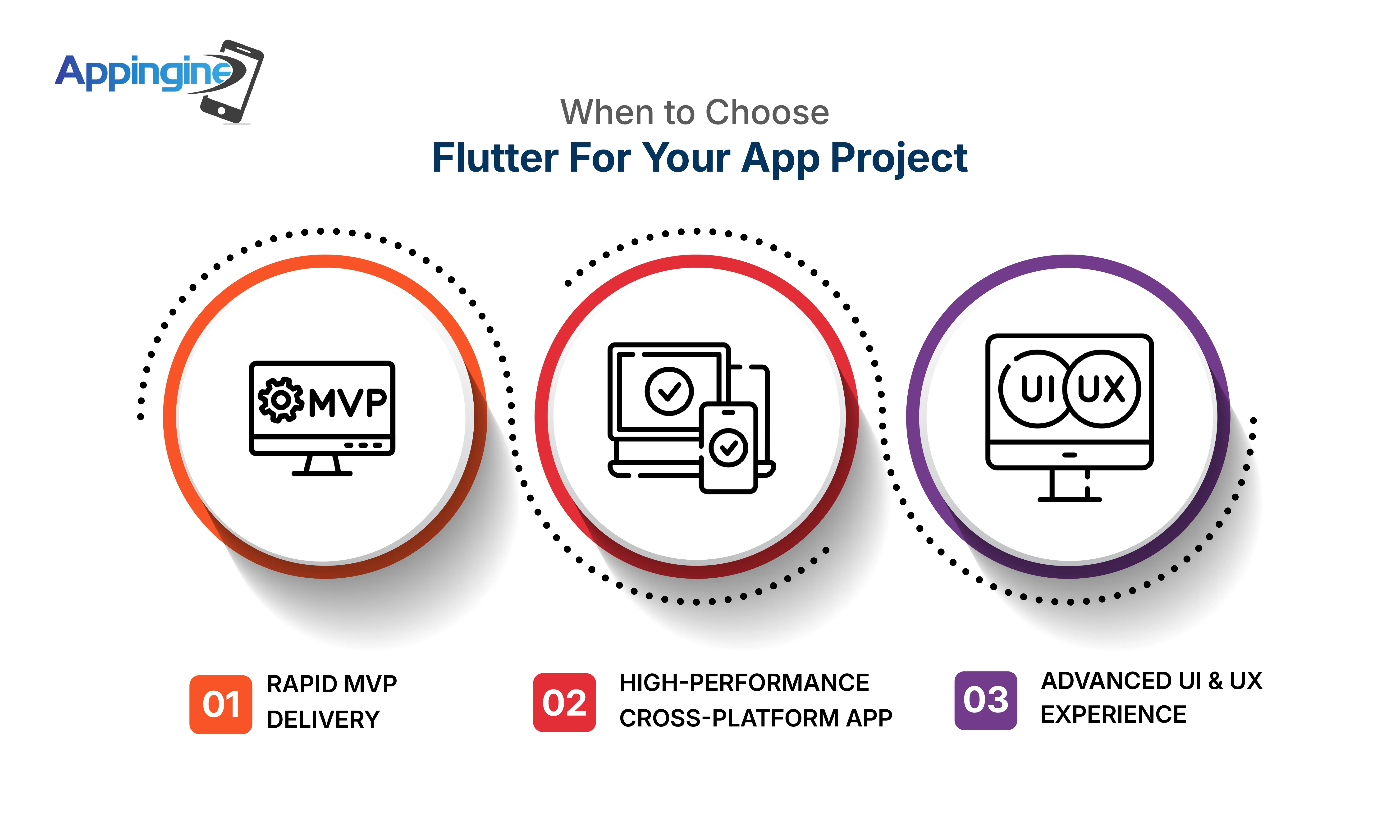 Appingine

When to Choose
Flutter For Your App Project

MVP

UI UX

01 RAPID MVP DELIVERY

02 HIGH-PERFORMANCE CROSS-PLATFORM APP

03 ADVANCED UI & UX EXPERIENCE